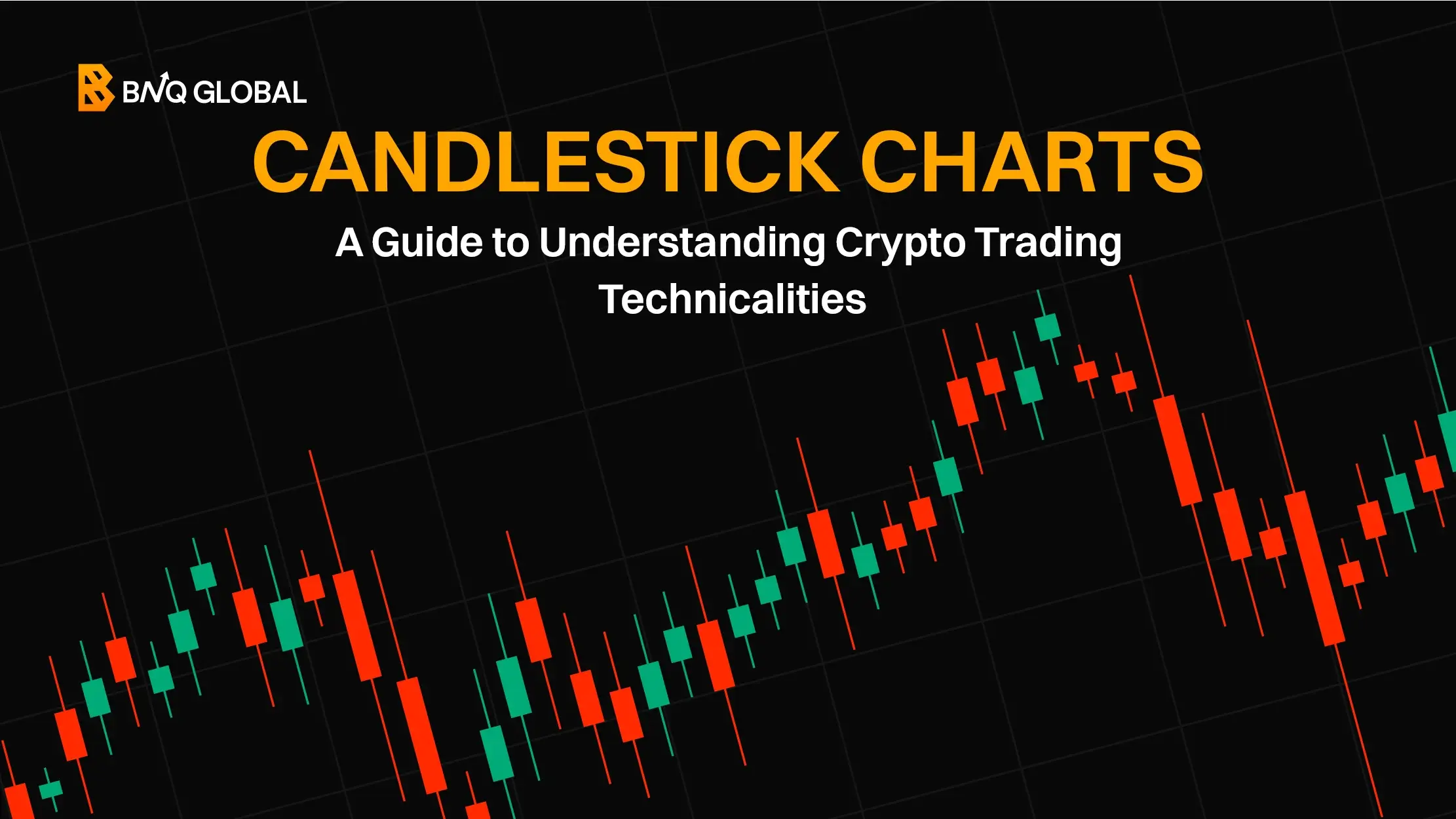 BNQ GLOBAL

CANDLESTICK CHARTS

A Guide to Understanding Crypto Trading Technicalities